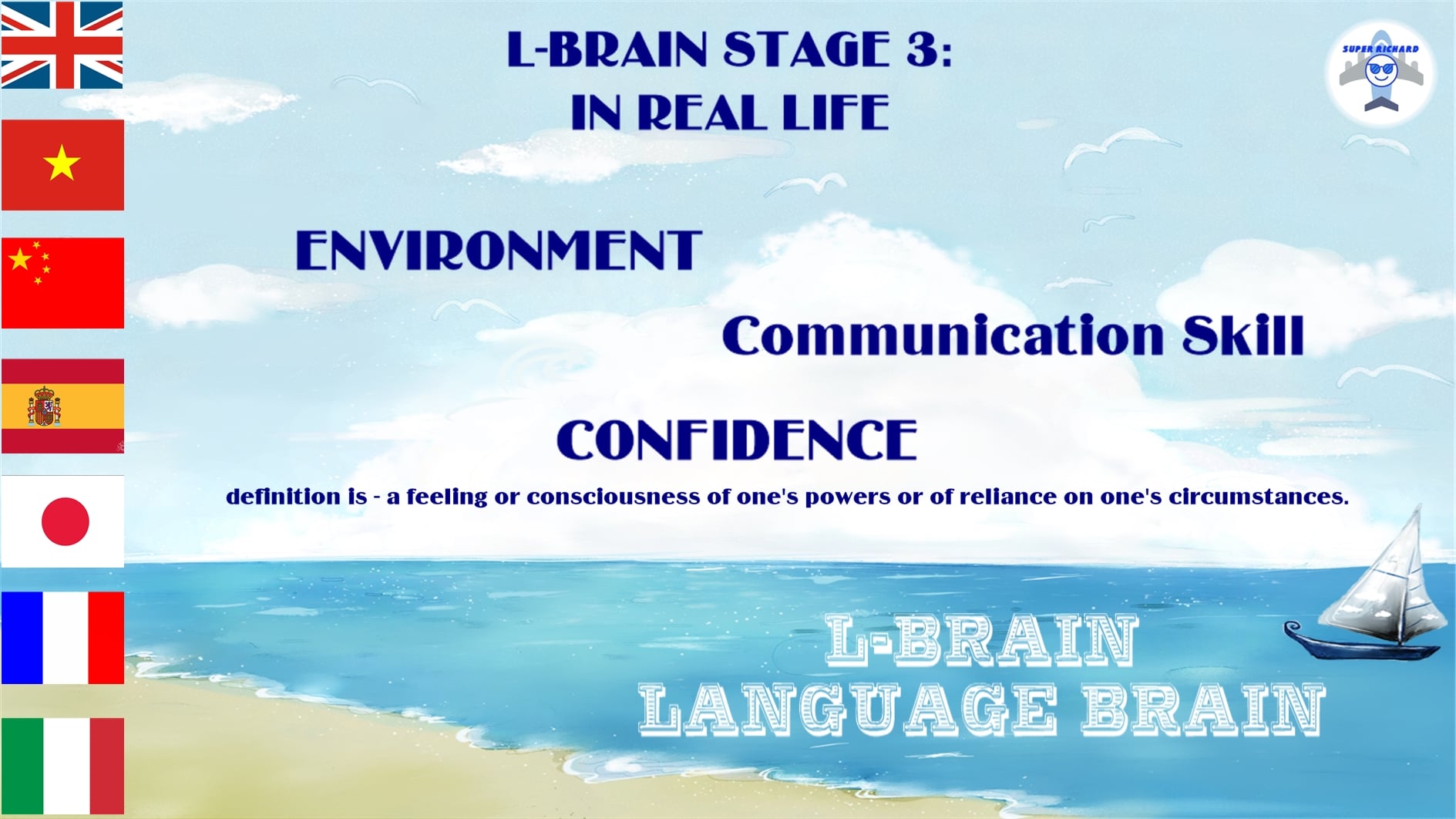 L-BRAIN STAGE 3:
IN REAL LIFE

SUPER RICHARD

ENVIRONMENT

Communication Skill

CONFIDENCE

definition is - a feeling or consciousness of one's powers or of reliance on one's circumstances.

L-BRAIN
LANGUAGE BRAIN